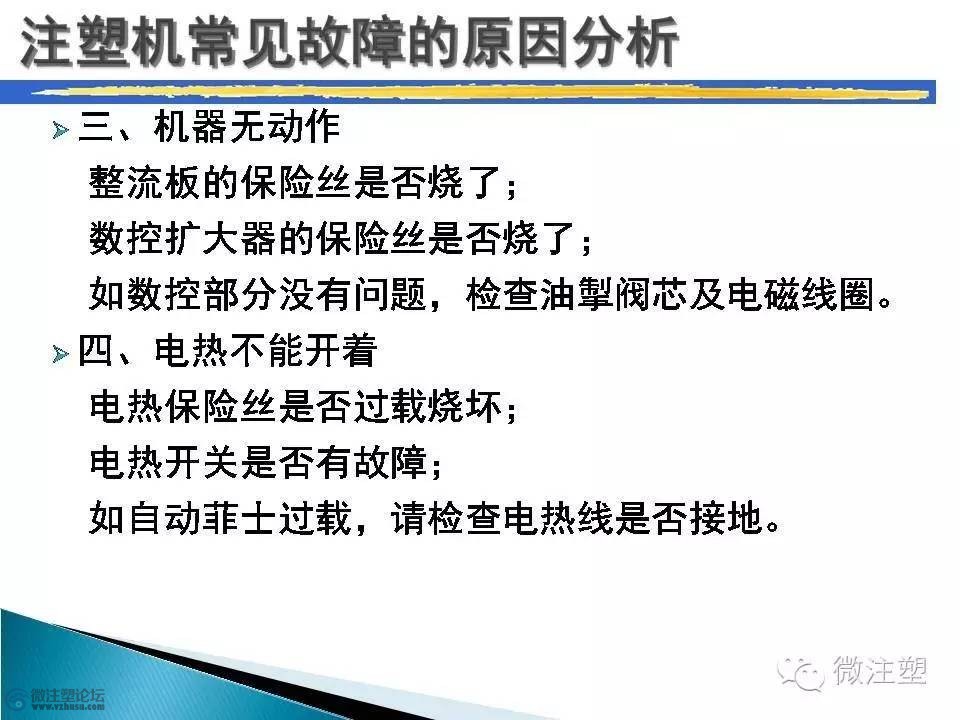 注塑机常见故障的原因分析

三、机器无动作

整流板的保险丝是否烧了；

数控扩大器的保险丝是否烧了；

如数控部分没有问题，检查油掣阀芯及电磁线圈。

四、电热不能开着

电热保险丝是否过载烧坏；

电热开关是否有故障；

如自动菲士过载，请检查电热线是否接地。

微注塑论坛
www.vzhusu.com

微注塑